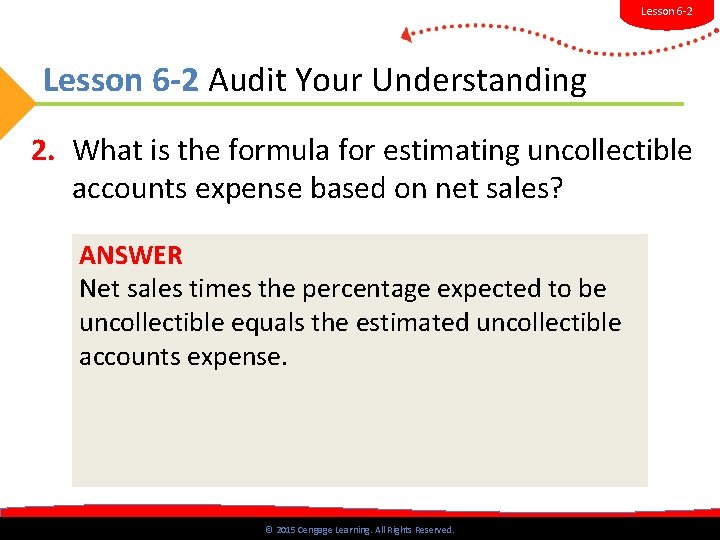 Lesson 6-2

Lesson 6-2 Audit Your Understanding

2. What is the formula for estimating uncollectible accounts expense based on net sales?

ANSWER
Net sales times the percentage expected to be uncollectible equals the estimated uncollectible accounts expense.

© 2015 Cengage Learning. All Rights Reserved.